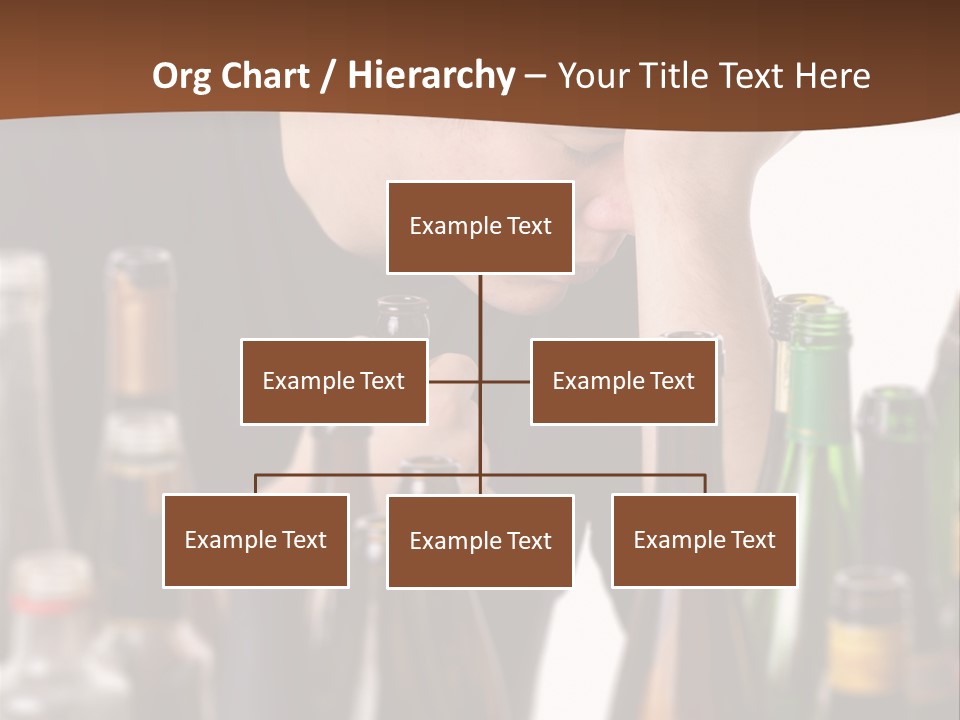 Org Chart / Hierarchy – Your Title Text Here

Example Text

Example Text

Example Text

Example Text

Example Text

Example Text